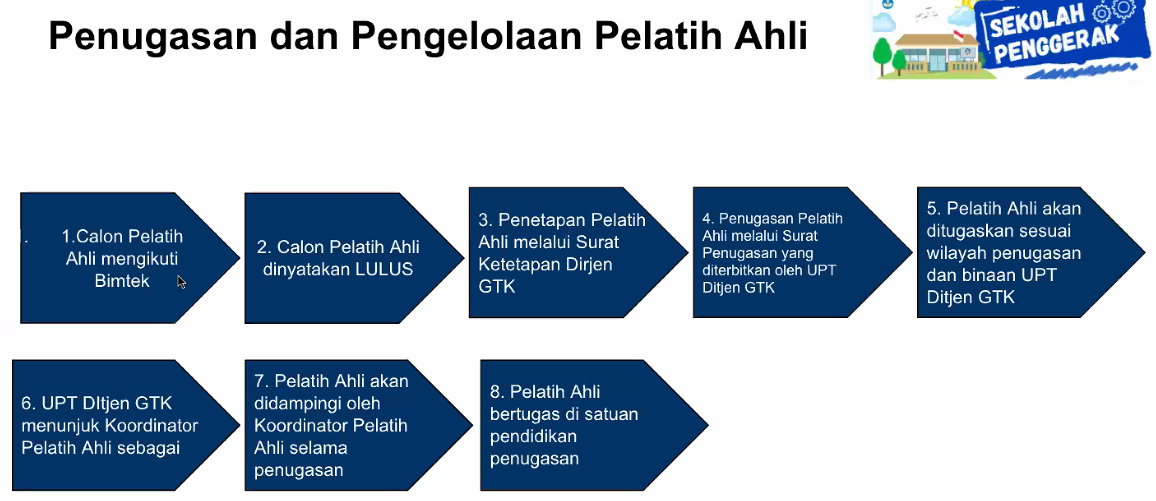 Penugasan dan Pengelolaan Pelatih Ahli

SEKOLAH PENGGERAK

1.Calon Pelatih Ahli mengikuti Bimtek

2. Calon Pelatih Ahli dinyatakan LULUS

3. Penetapan Pelatih Ahli melalui Surat Ketetapan Dirjen GTK

4. Penugasan Pelatih Ahli melalui Surat Penugasan yang diterbitkan oleh UPT Ditjen GTK

5. Pelatih Ahli akan ditugaskan sesuai wilayah penugasan dan binaan UPT Ditjen GTK

6. UPT DItjen GTK menunjuk Koordinator Pelatih Ahli sebagai

7. Pelatih Ahli akan didampingi oleh Koordinator Pelatih Ahli selama penugasan

8. Pelatih Ahli bertugas di satuan pendidikan penugasan